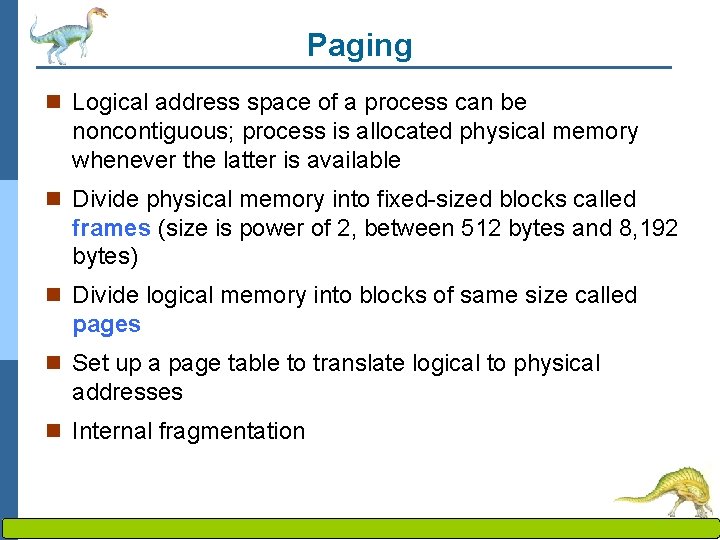 Paging

Logical address space of a process can be noncontiguous; process is allocated physical memory whenever the latter is available

Divide physical memory into fixed-sized blocks called frames (size is power of 2, between 512 bytes and 8,192 bytes)

Divide logical memory into blocks of same size called pages

Set up a page table to translate logical to physical addresses

Internal fragmentation